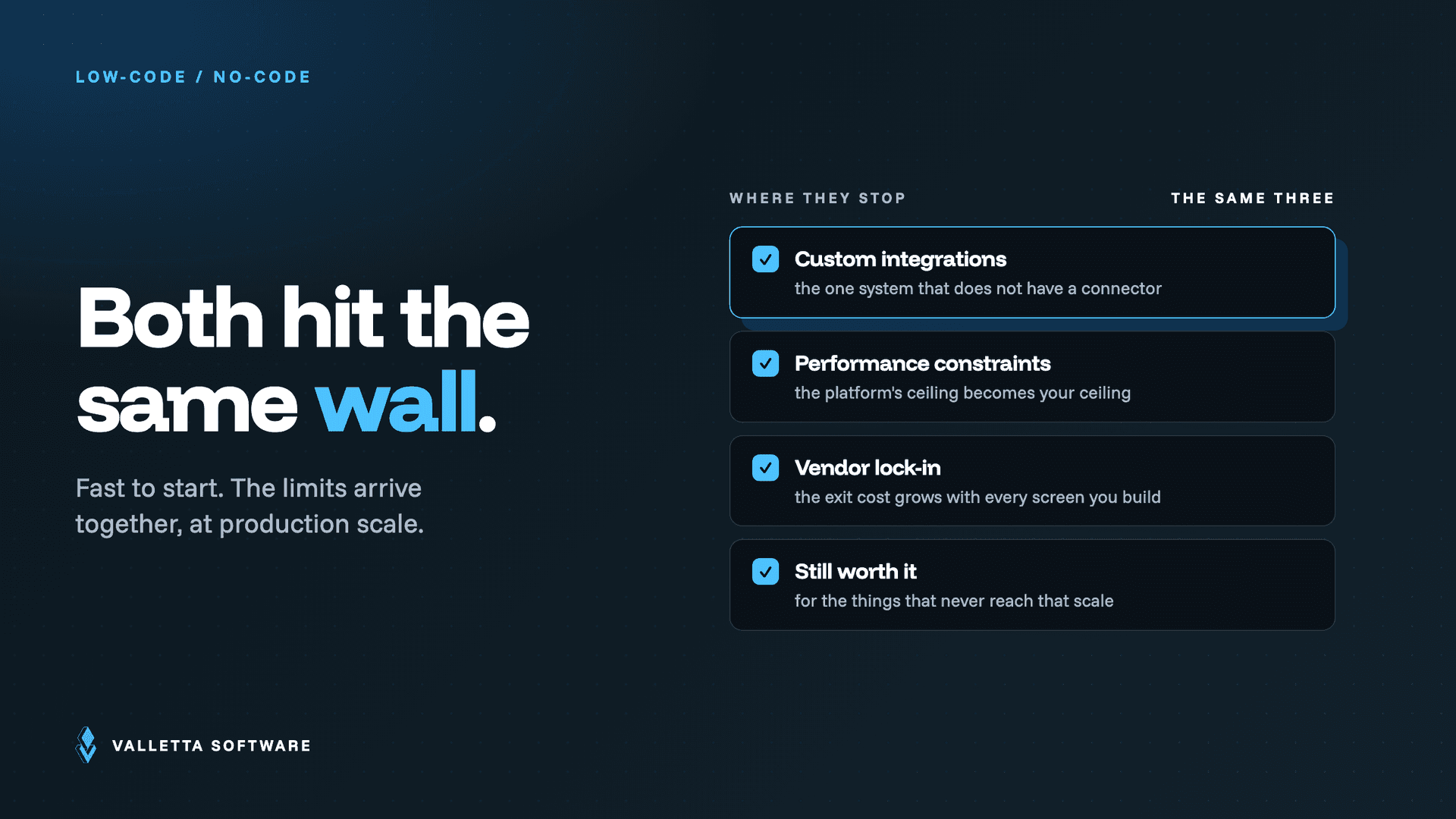 LOW-CODE / NO-CODE

Both hit the same wall.

Fast to start. The limits arrive together, at production scale.

WHERE THEY STOP

THE SAME THREE

Custom integrations
the one system that does not have a connector

Performance constraints
the platform's ceiling becomes your ceiling

Vendor lock-in
the exit cost grows with every screen you build

Still worth it
for the things that never reach that scale

VALLETTA SOFTWARE